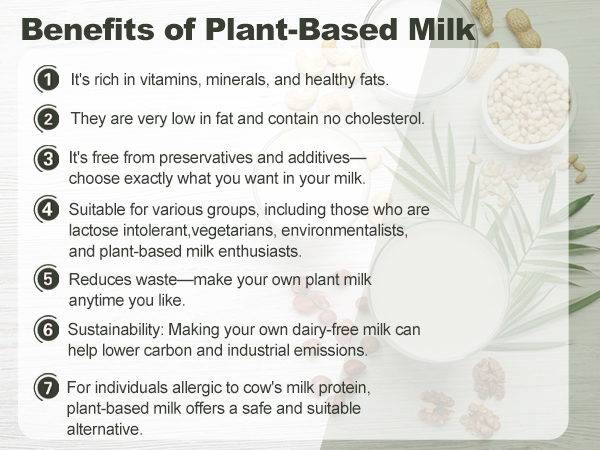 Benefits of Plant-Based Milk

1 It's rich in vitamins, minerals, and healthy fats.

2 They are very low in fat and contain no cholesterol.

3 It's free from preservatives and additives—choose exactly what you want in your milk.

4 Suitable for various groups, including those who are lactose intolerant,vegetarians, environmentalists, and plant-based milk enthusiasts.

5 Reduces waste—make your own plant milk anytime you like.

6 Sustainability: Making your own dairy-free milk can help lower carbon and industrial emissions.

7 For individuals allergic to cow's milk protein, plant-based milk offers a safe and suitable alternative.